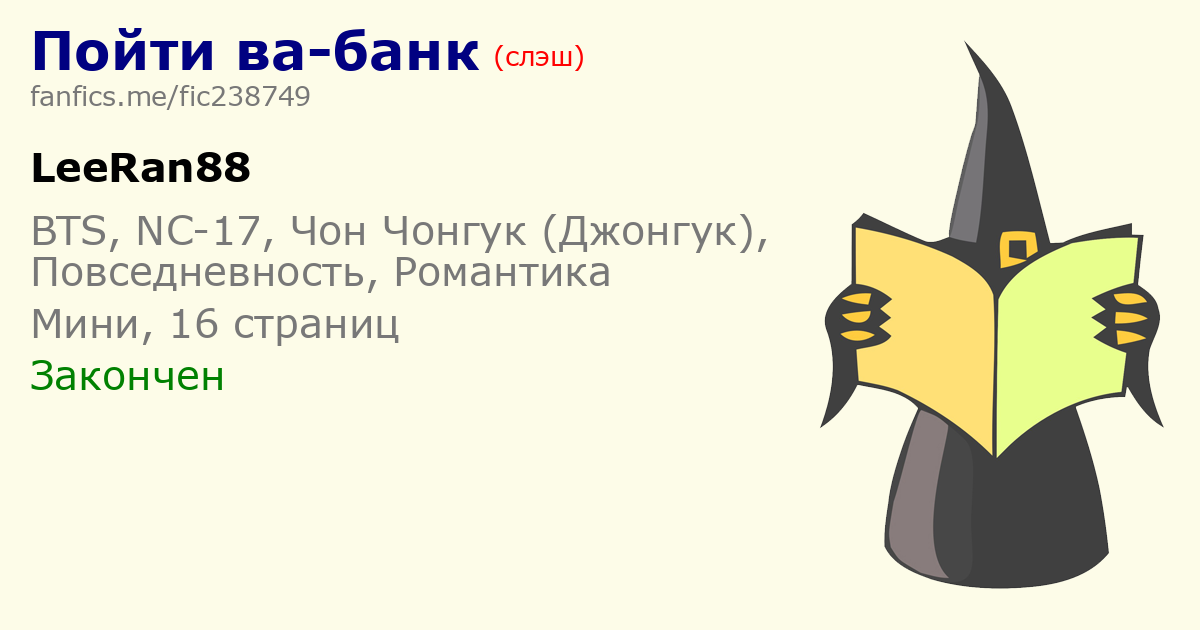 Пойти ва-банк (слэш)
fanfics.me/fic238749

LeeRan88

BTS, NC-17, Чон Чонгук (Джонгук), Повседневность, Романтика

Мини, 16 страниц

Закончен